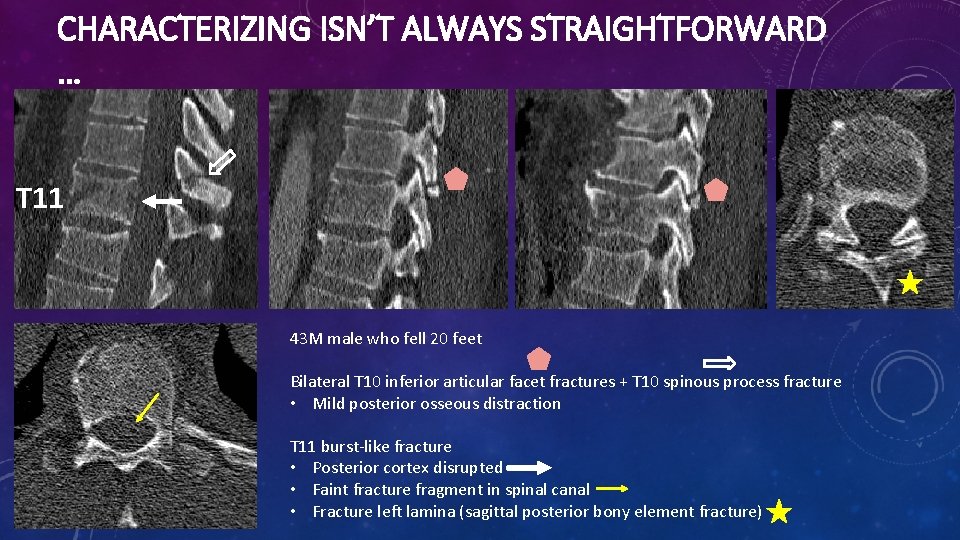 CHARACTERIZING ISN'T ALWAYS STRAIGHTFORWARD …

T11

43M male who fell 20 feet

Bilateral T10 inferior articular facet fractures + T10 spinous process fracture
• Mild posterior osseous distraction

T11 burst-like fracture
• Posterior cortex disrupted
• Faint fracture fragment in spinal canal
• Fracture left lamina (sagittal posterior bony element fracture)